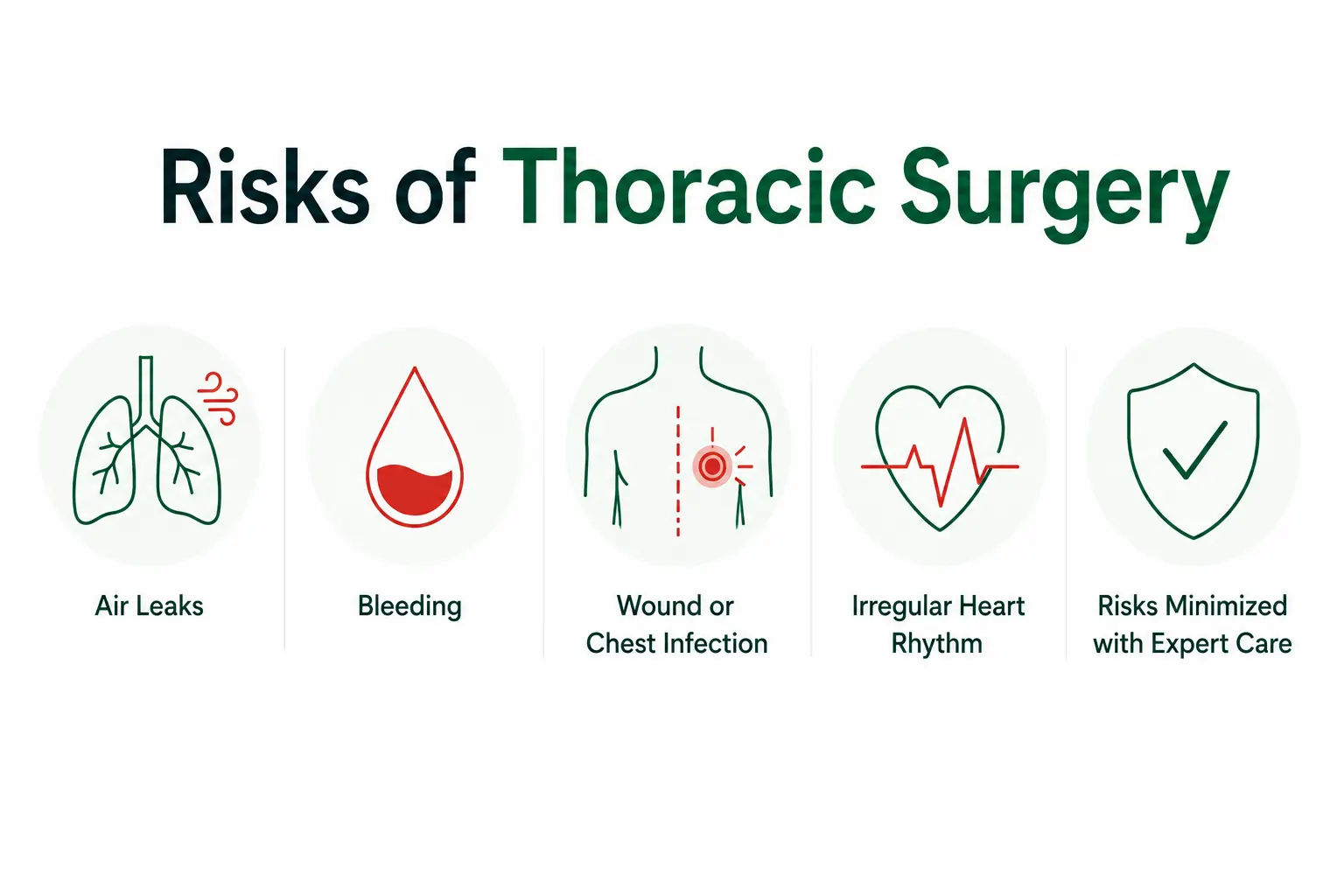 Risks of Thoracic Surgery

Air Leaks

Bleeding

Wound or Chest Infection

Irregular Heart Rhythm

Risks Minimized with Expert Care